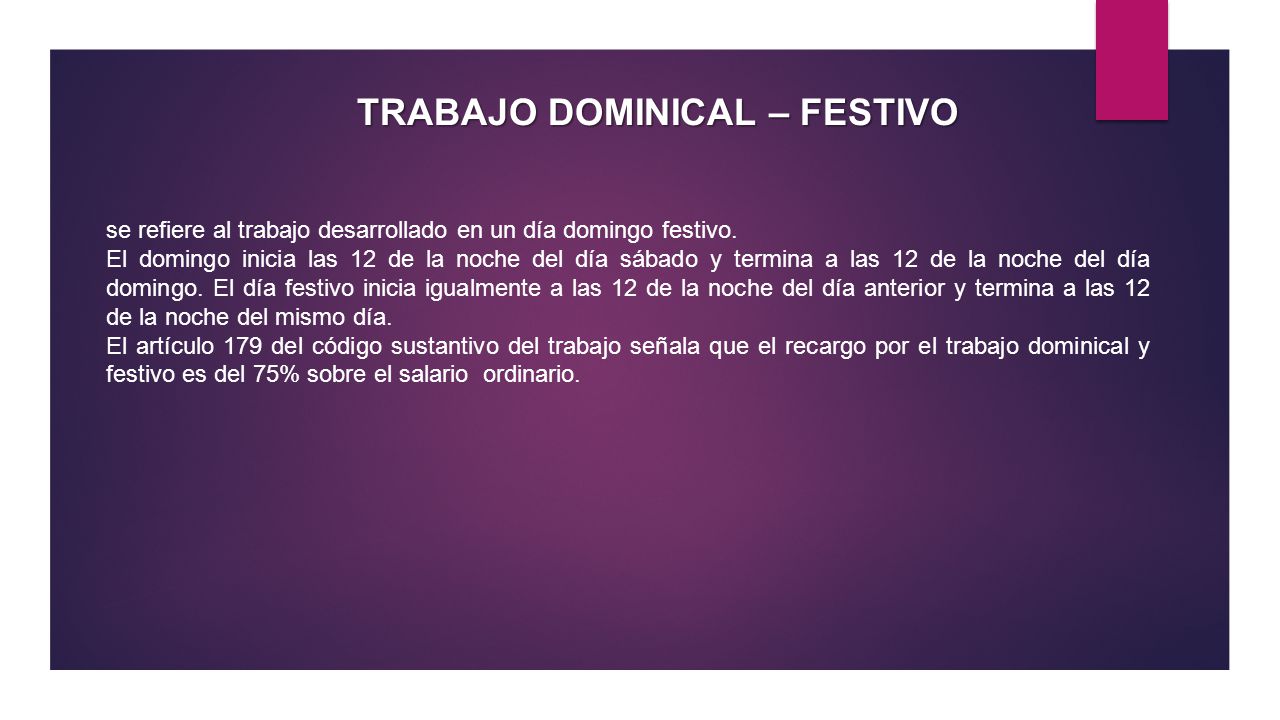 TRABAJO DOMINICAL – FESTIVO

se refiere al trabajo desarrollado en un día domingo festivo.
El domingo inicia las 12 de la noche del día sábado y termina a las 12 de la noche del día domingo. El día festivo inicia igualmente a las 12 de la noche del día anterior y termina a las 12 de la noche del mismo día.
El artículo 179 del código sustantivo del trabajo señala que el recargo por el trabajo dominical y festivo es del 75% sobre el salario ordinario.